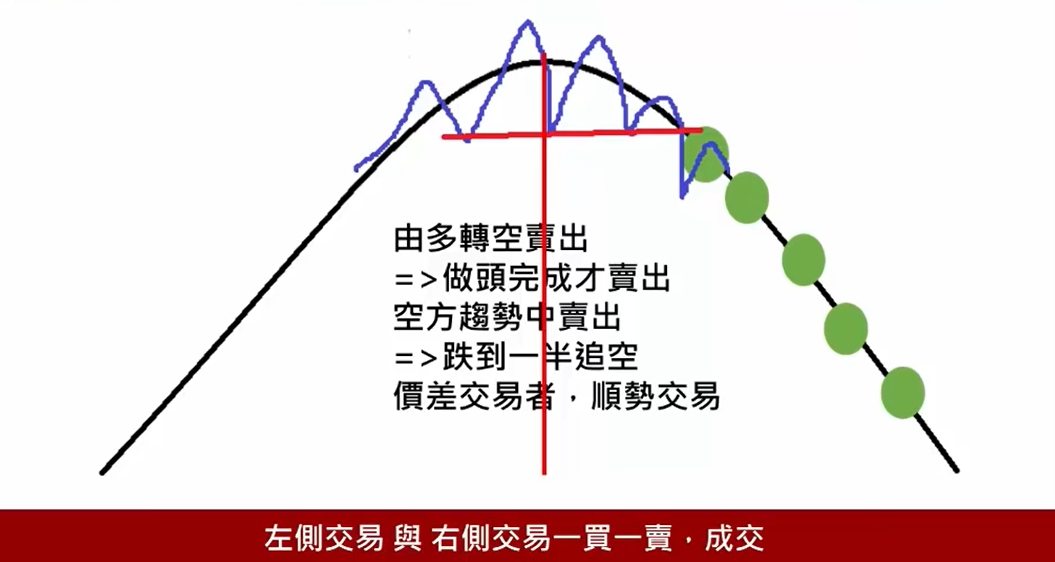 由多轉空賣出
=>做頭完成才賣出
空方趨勢中賣出
=>跌到一半追空
價差交易者，順勢交易

左側交易 與 右側交易一買一賣，成交